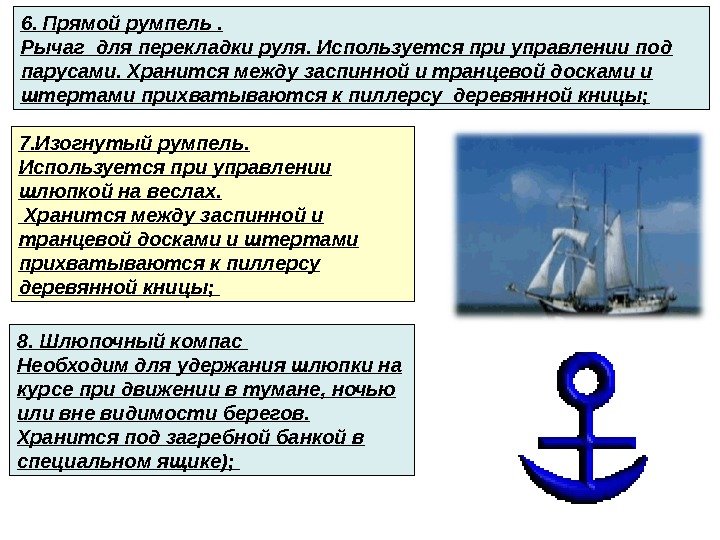 6. Прямой румпель .
Рычаг для перекладки руля. Используется при управлении под парусами. Хранится между заспинной и транцевой досками и штертами прихватываются к пиллерсу деревянной кницы;

7.Изогнутый румпель.
Используется при управлении шлюпкой на веслах.
Хранится между заспинной и транцевой досками и штертами прихватываются к пиллерсу деревянной кницы;

8. Шлюпочный компас
Необходим для удержания шлюпки на курсе при движении в тумане, ночью или вне видимости берегов.
Хранится под загребной банкой в специальном ящике);